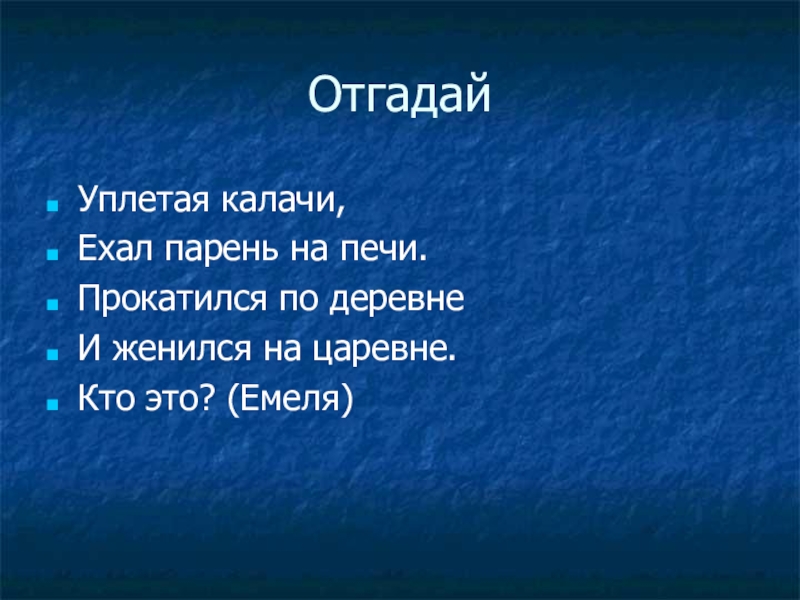 Отгадай

- Уплетая калачи,
- Ехал парень на печи.
- Прокатился по деревне
- И женился на царевне.
- Кто это? (Емеля)